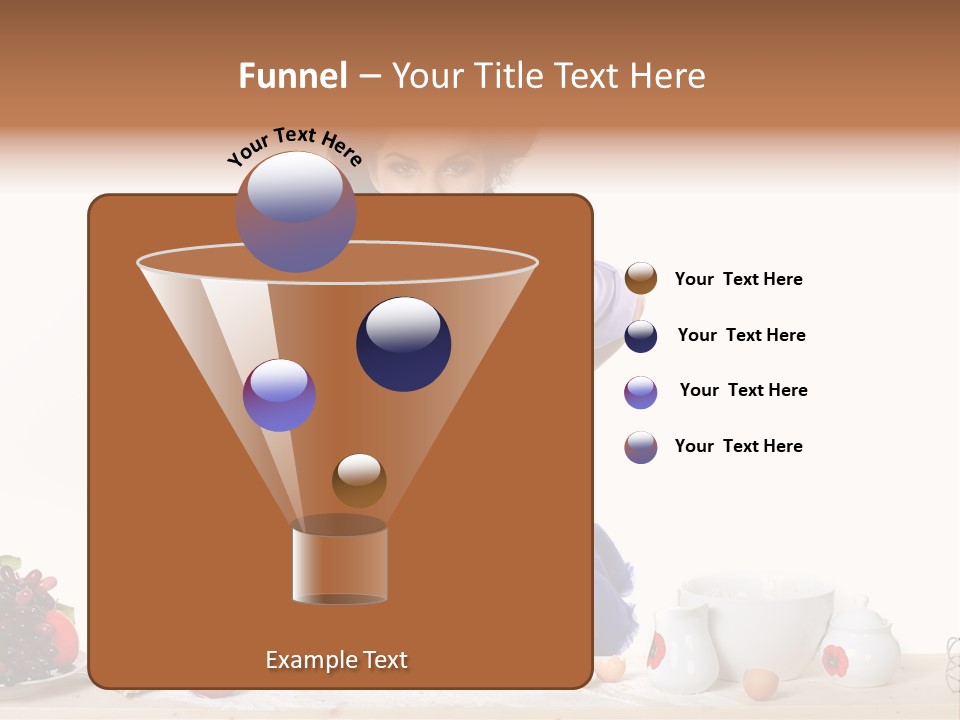 Funnel – Your Title Text Here

Your Text Here

Your Text Here

Your Text Here

Your Text Here

Your Text Here

Example Text